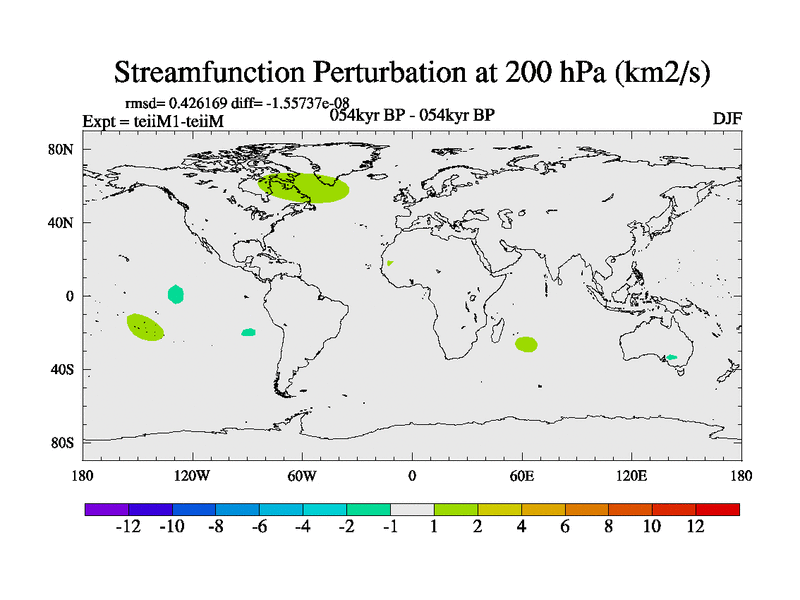 Streamfunction Perturbation at 200 hPa (km2/s)

rmsd= 0.426169 diff= -1.55737e-08

Expt = teiiM1-teiiM

054kyr BP - 054kyr BP

DJF

80N
40N
0
40S
80S

180
120W
60W
0
60E
120E
180

-12
-10
-8
-6
-4
-2
-1
1
2
4
6
8
10
12